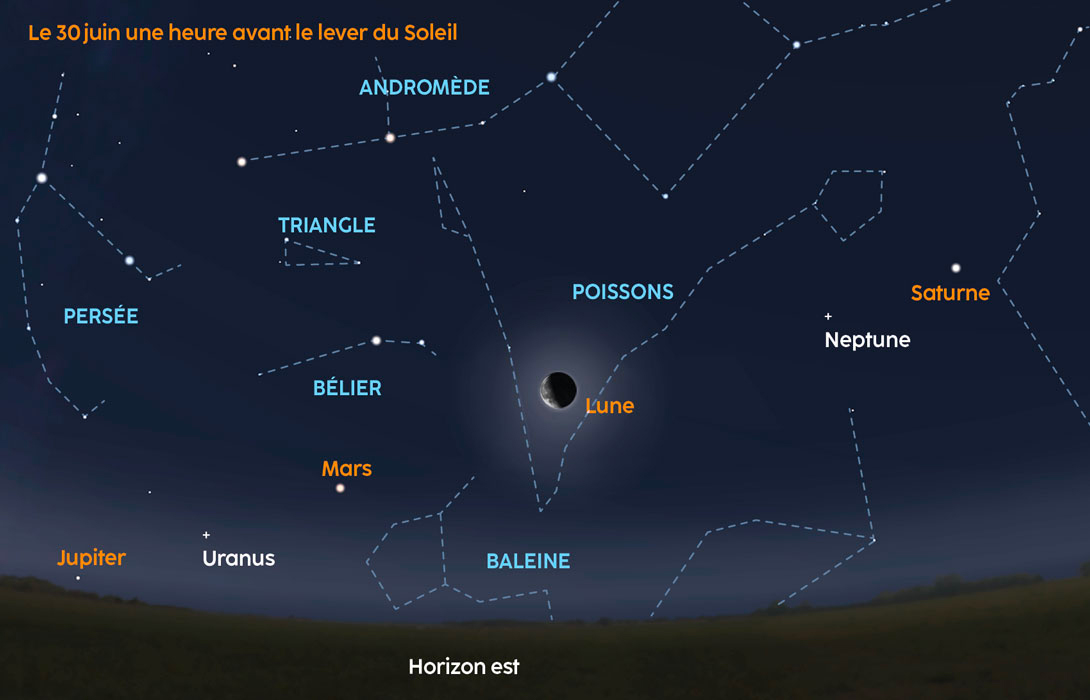 Le 30 juin une heure avant le lever du Soleil

ANDROMÈDE

TRIANGLE

PERSÉE

POISSONS

Saturne

Neptune

BÉLIER

Lune

Mars

Jupiter

Uranus

BALEINE

Horizon est